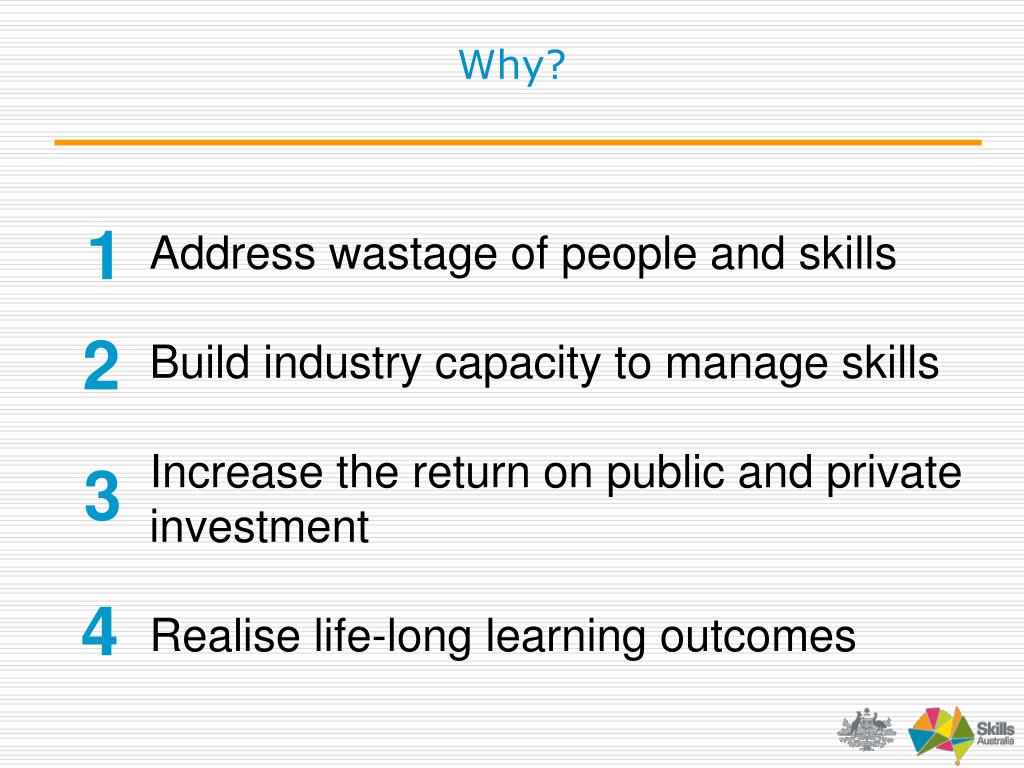 Why?

1 Address wastage of people and skills

2 Build industry capacity to manage skills

3 Increase the return on public and private investment

4 Realise life-long learning outcomes

Skills Australia